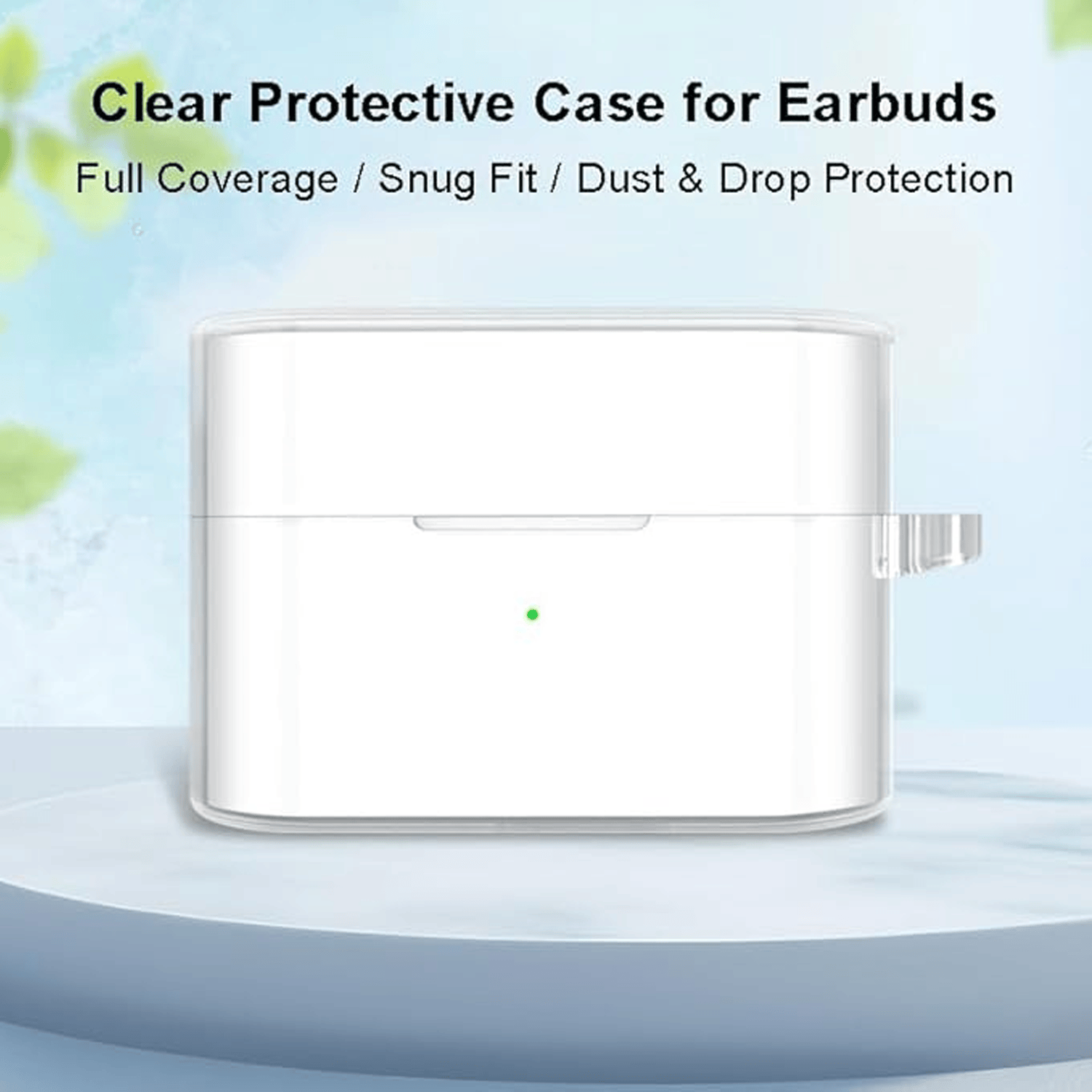 Clear Protective Case for Earbuds

Full Coverage / Snug Fit / Dust & Drop Protection